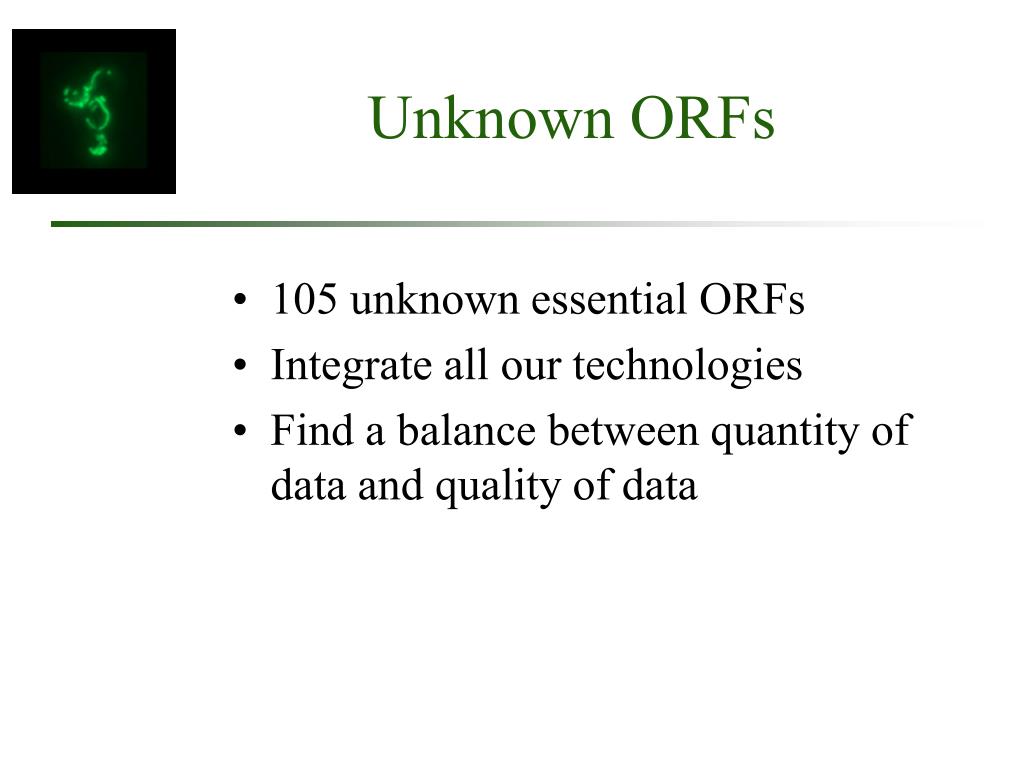 Unknown ORFs

• 105 unknown essential ORFs
• Integrate all our technologies
• Find a balance between quantity of data and quality of data